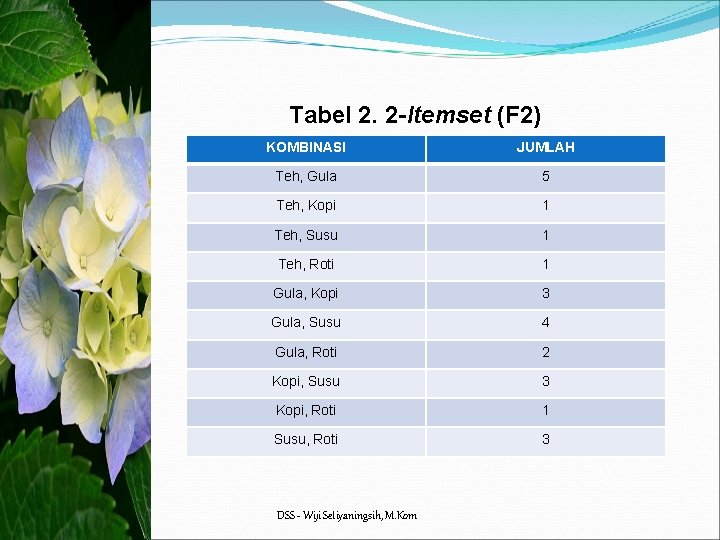 Tabel 2. 2-Itemset (F2)

| KOMBINASI | JUMLAH |
|---|---|
| Teh, Gula | 5 |
| Teh, Kopi | 1 |
| Teh, Susu | 1 |
| Teh, Roti | 1 |
| Gula, Kopi | 3 |
| Gula, Susu | 4 |
| Gula, Roti | 2 |
| Kopi, Susu | 3 |
| Kopi, Roti | 1 |
| Susu, Roti | 3 |

DSS - Wiji Setiyaningsih, M.Kom